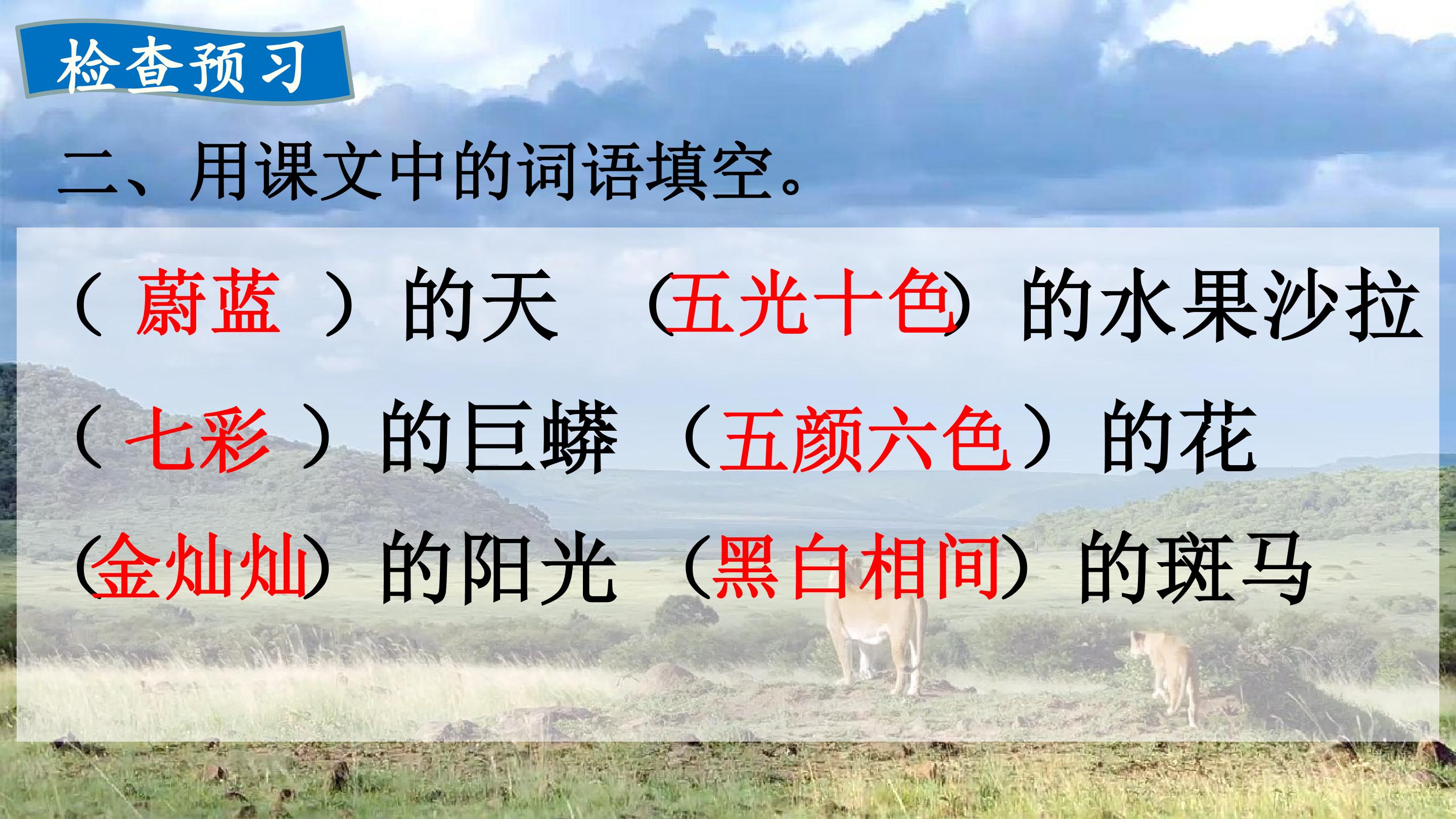 检查预习

二、用课文中的词语填空。

（ 蔚蓝 ）的天 （五光十色）的水果沙拉

（ 七彩 ）的巨蟒 （五颜六色）的花

（金灿灿）的阳光 （黑白相间）的斑马